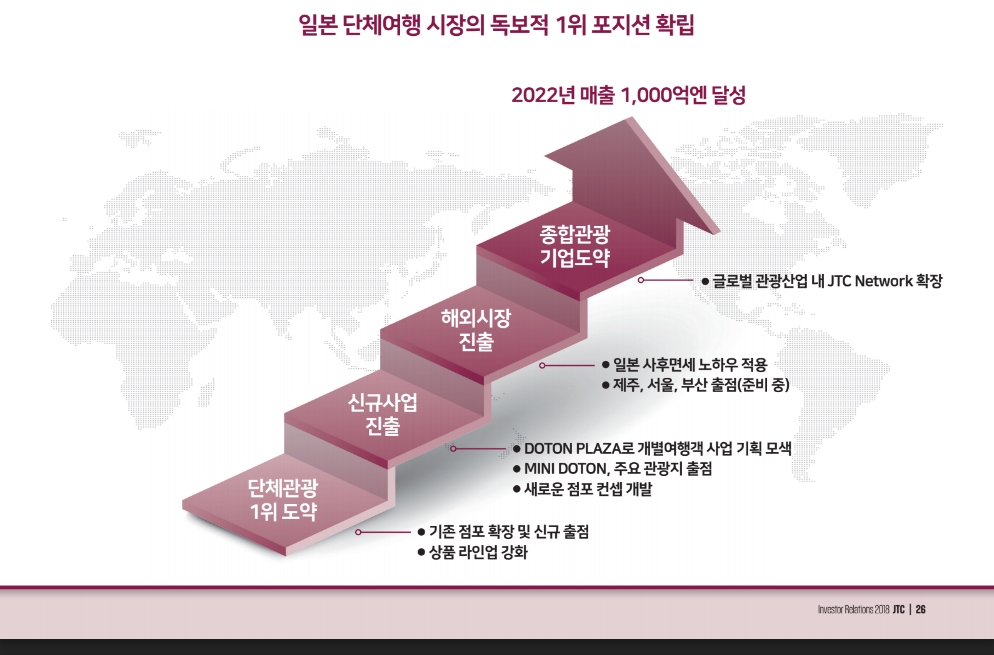 일본 단체여행 시장의 독보적 1위 포지션 확립

2022년 매출 1,000억엔 달성

종합관광 기업도약

● 글로벌 관광산업 내 JTC Network 확장

해외시장 진출

● 일본 사후면세 노하우 적용
● 제주, 서울, 부산 출점(준비 중)

신규사업 진출

● DOTON PLAZA로 개별여행객 사업 기획 모색
● MINI DOTON, 주요 관광지 출점
● 새로운 점포 컨셉 개발

단체관광 1위 도약

● 기존 점포 확장 및 신규 출점
● 상품 라인업 강화

Investor Relations 2018 JTC | 26